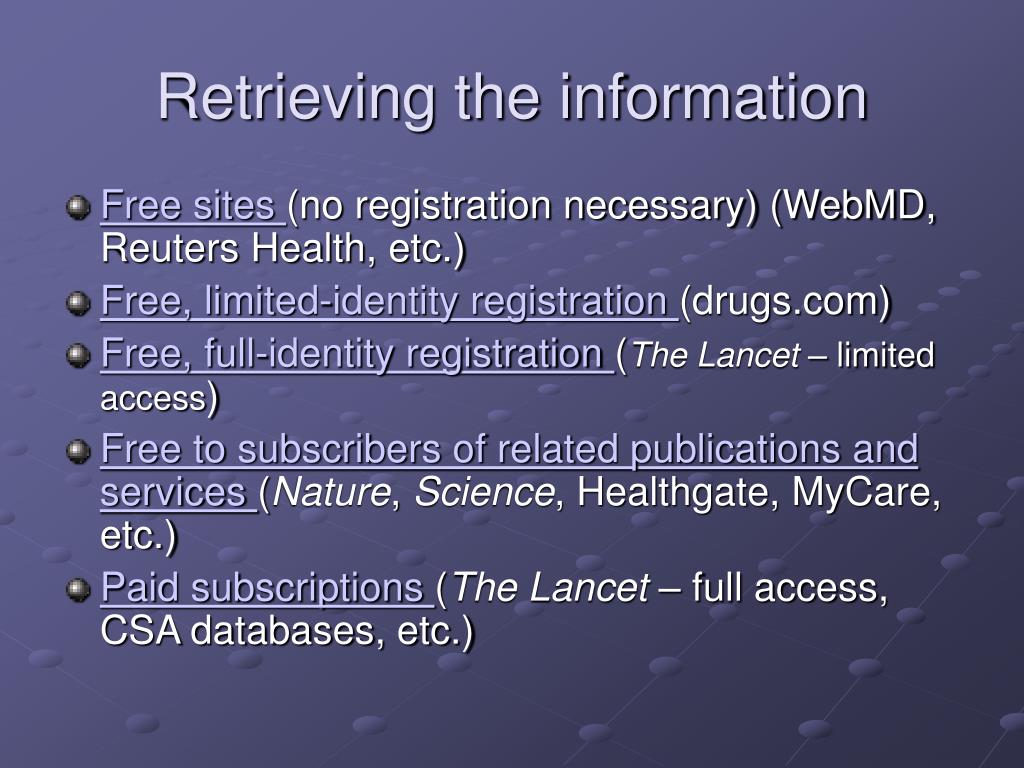 Retrieving the information

Free sites (no registration necessary) (WebMD, Reuters Health, etc.)

Free, limited-identity registration (drugs.com)

Free, full-identity registration (The Lancet – limited access)

Free to subscribers of related publications and services (Nature, Science, Healthgate, MyCare, etc.)

Paid subscriptions (The Lancet – full access, CSA databases, etc.)